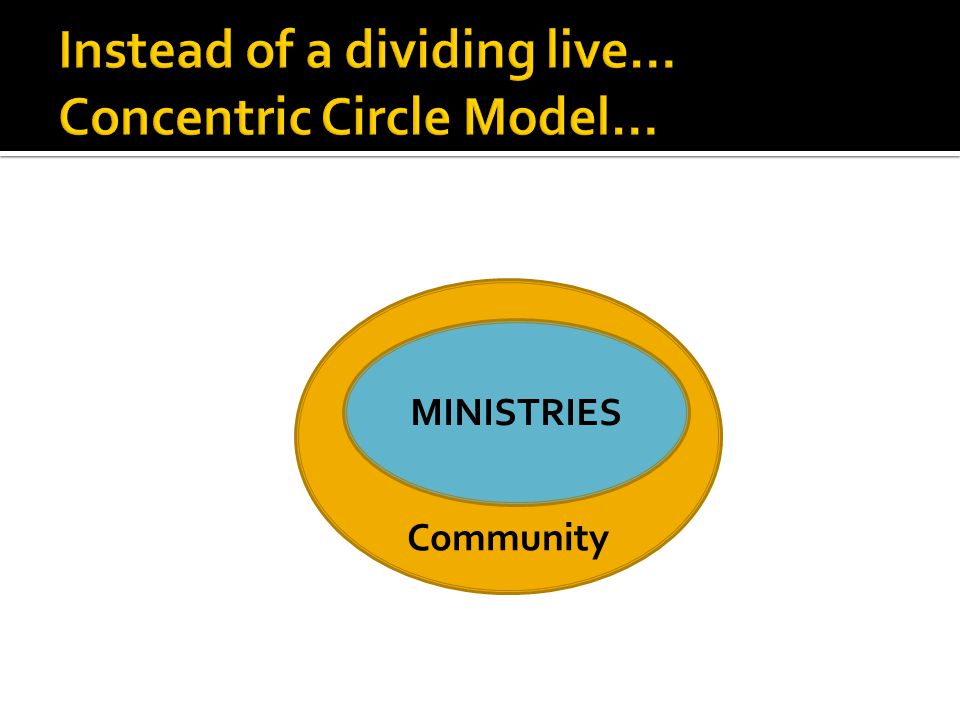 Instead of a dividing live…
Concentric Circle Model…

MINISTRIES

Community